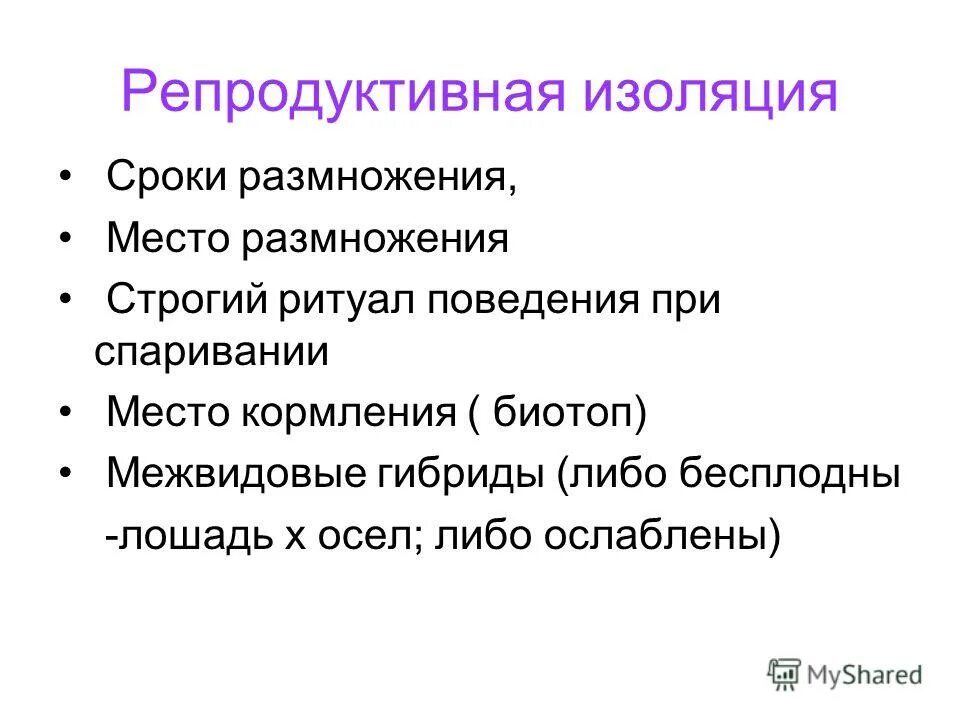 Репродуктивная изоляция

• Сроки размножения,
• Место размножения
• Строгий ритуал поведения при спаривании
• Место кормления ( биотоп)
• Межвидовые гибриды (либо бесплодны -лошадь х осел; либо ослаблены)

MyShared